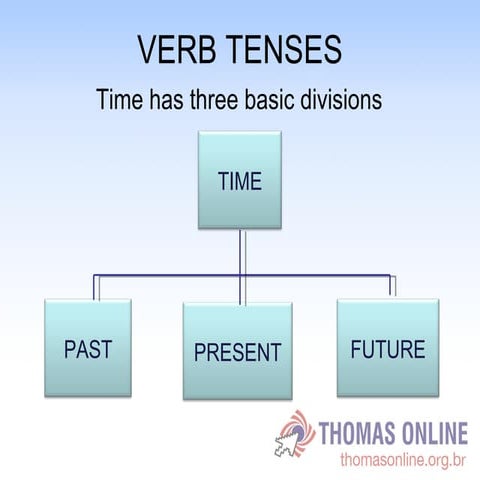 VERB TENSES

Time has three basic divisions

TIME

PAST

PRESENT

FUTURE

THOMAS ONLINE
thomasonline.org.br